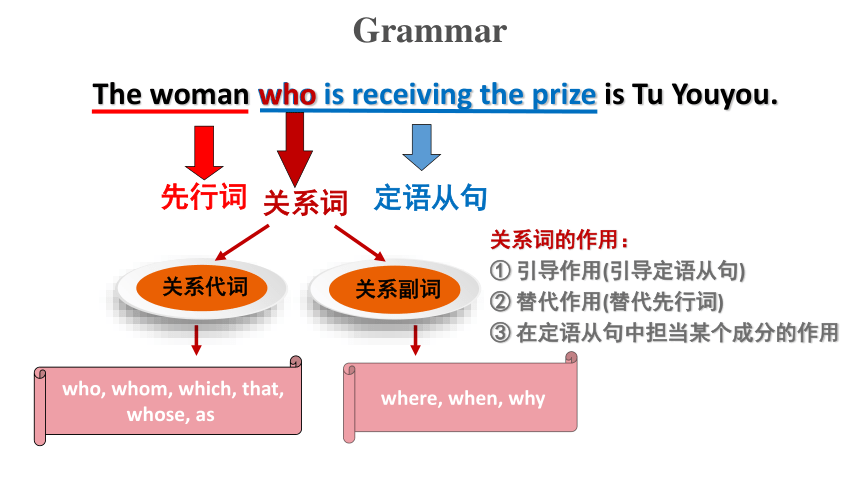 Grammar

The woman who is receiving the prize is Tu Youyou.

先行词 关系词 定语从句

关系代词 关系副词

who, whom, which, that, whose, as

where, when, why

关系词的作用：
① 引导作用(引导定语从句)
② 替代作用(替代先行词)
③ 在定语从句中担当某个成分的作用